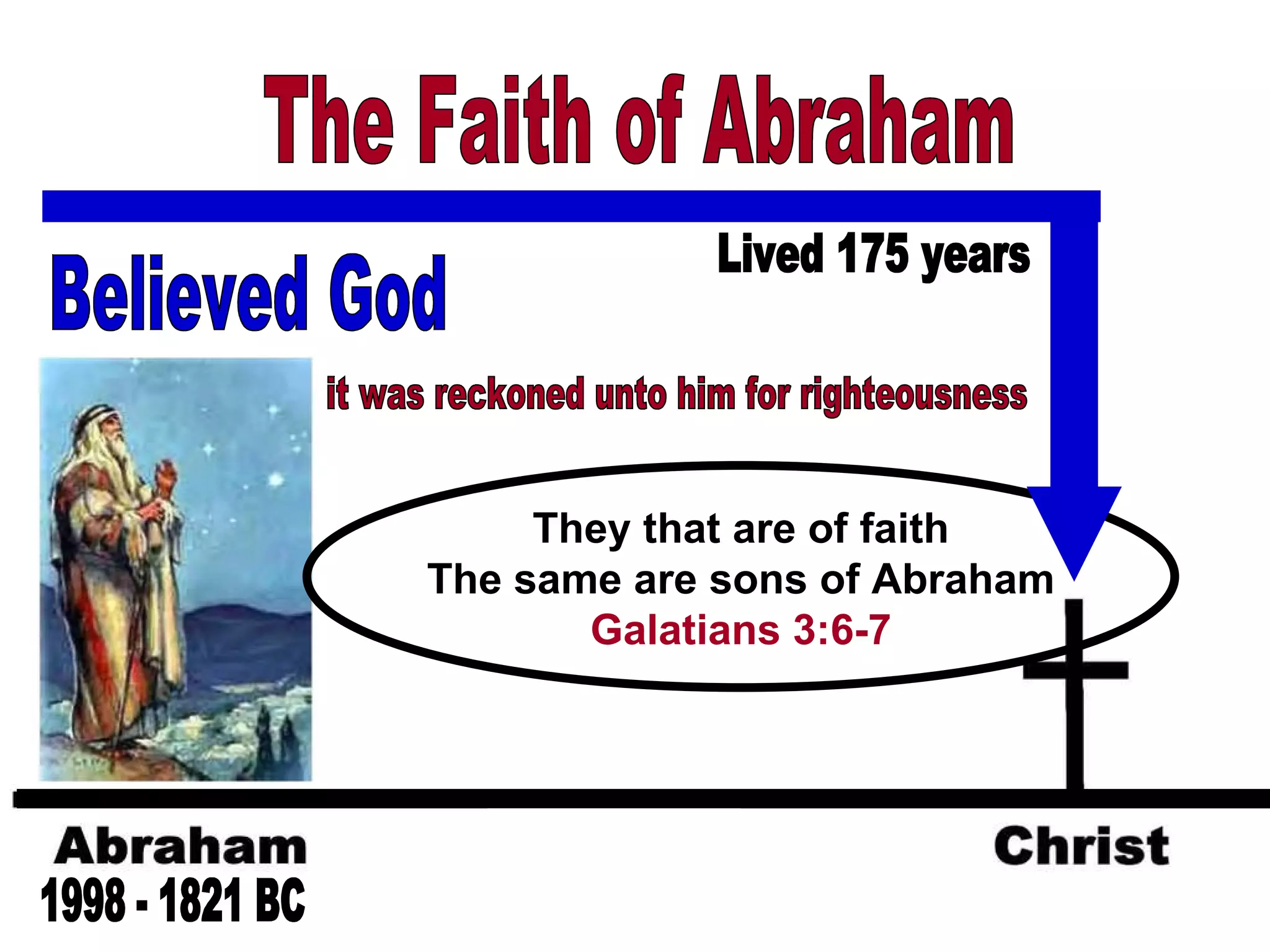 The Faith of Abraham

Lived 175 years

Believed God

it was reckoned unto him for righteousness

They that are of faith
The same are sons of Abraham
Galatians 3:6-7

Abraham
1998 - 1821 BC

Christ